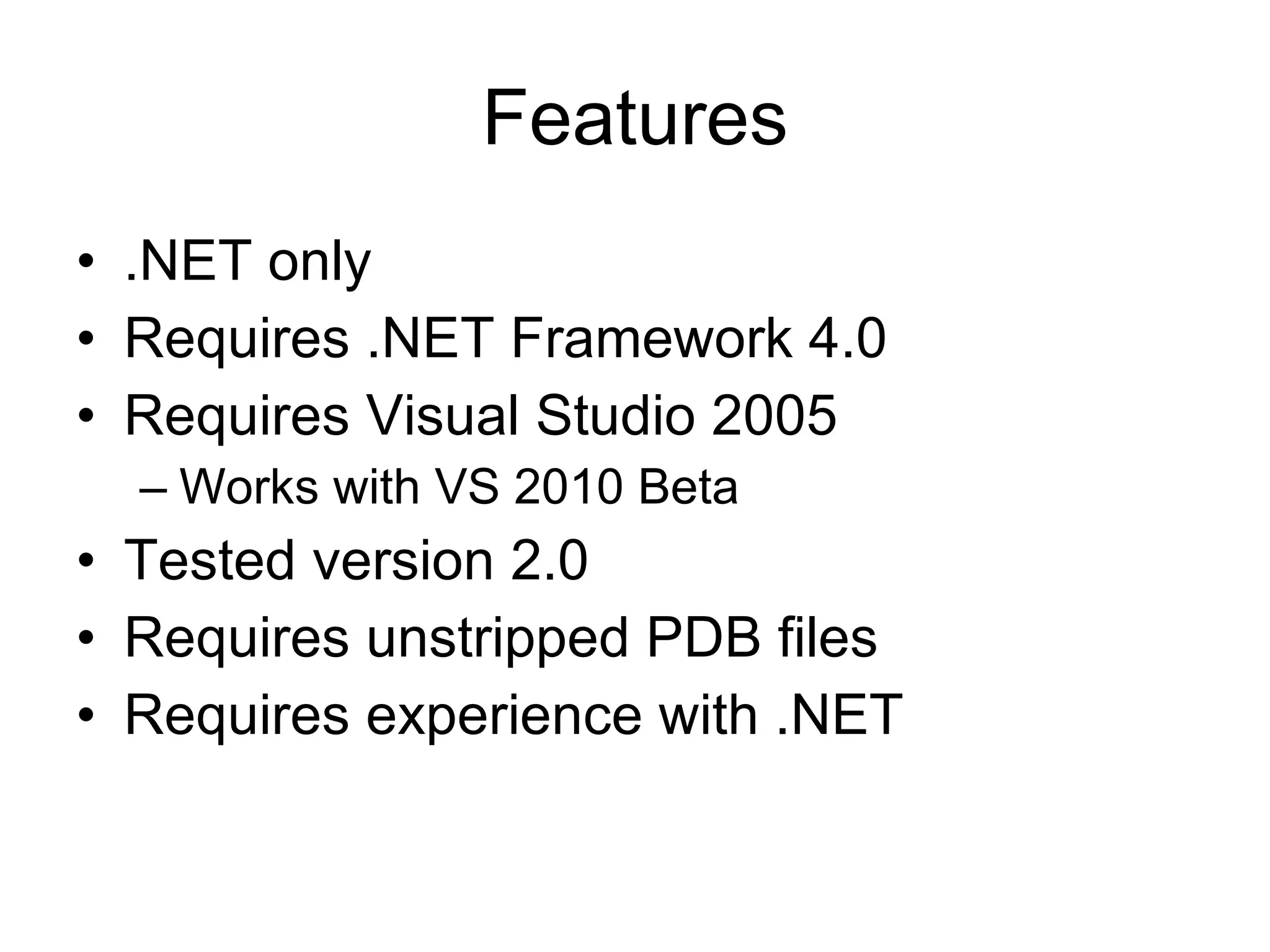 Features

• .NET only
• Requires .NET Framework 4.0
• Requires Visual Studio 2005
  – Works with VS 2010 Beta
• Tested version 2.0
• Requires unstripped PDB files
• Requires experience with .NET